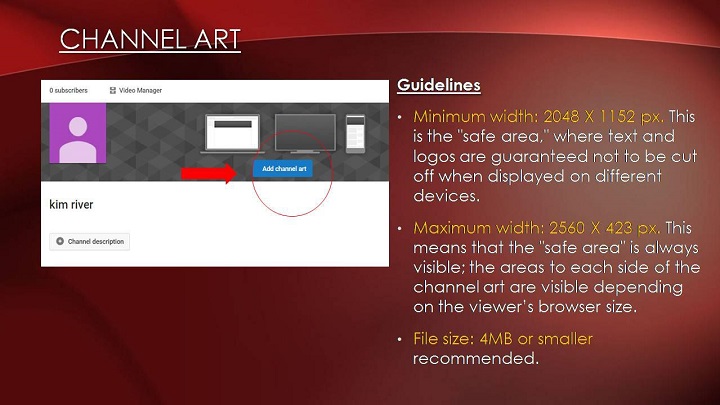 CHANNEL ART

0 subscribers

Video Manager

Add channel art

kim river

Channel description

Guidelines

• Minimum width: 2048 X 1152 px. This is the "safe area," where text and logos are guaranteed not to be cut off when displayed on different devices.

• Maximum width: 2560 X 423 px. This means that the "safe area" is always visible; the areas to each side of the channel art are visible depending on the viewer's browser size.

• File size: 4MB or smaller recommended.